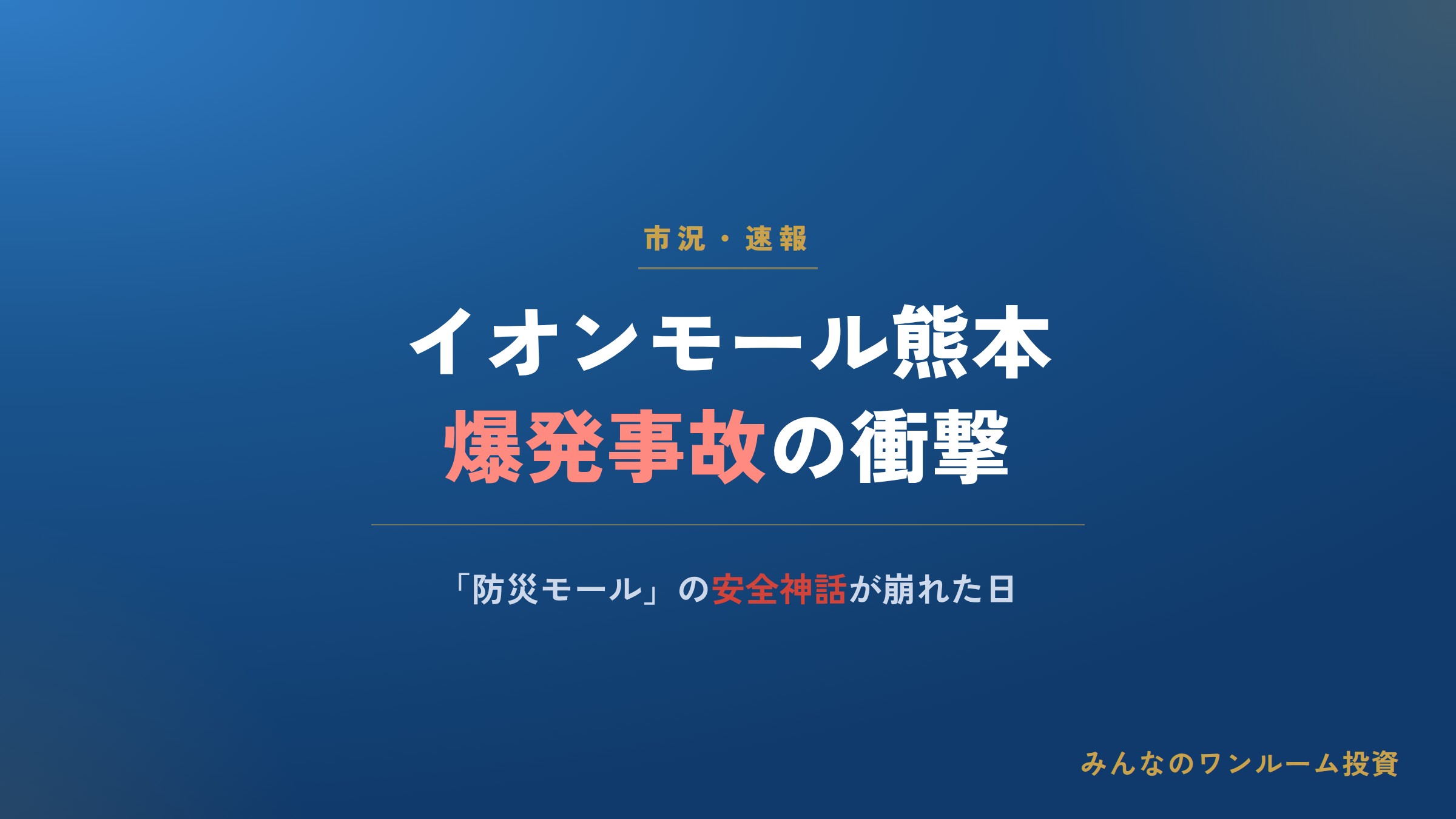 市況・速報

イオンモール熊本
爆発事故の衝撃

「防災モール」の安全神話が崩れた日

みんなのワンルーム投資